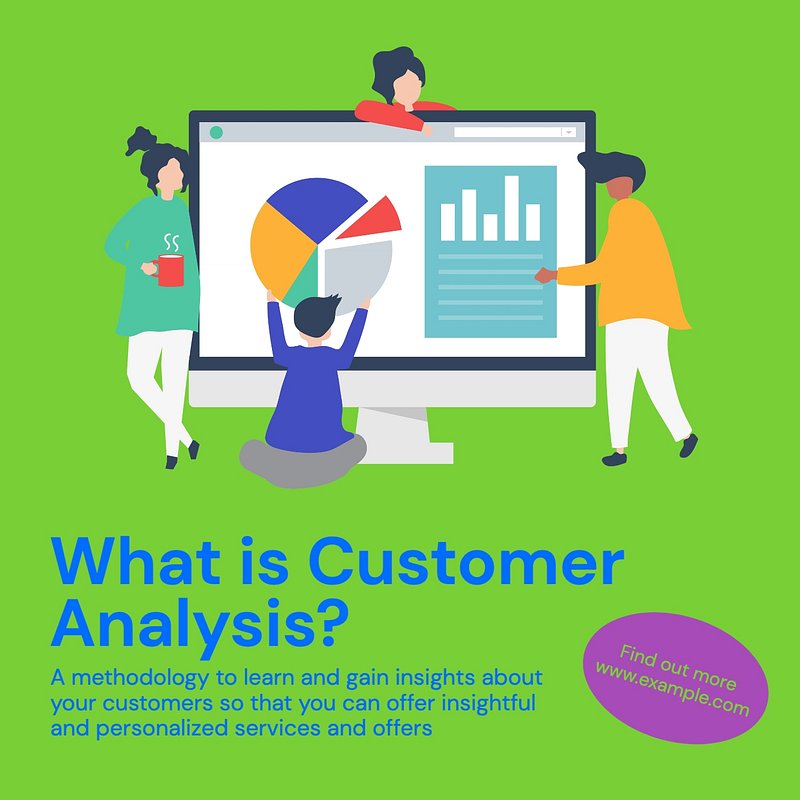 What is Customer Analysis?

A methodology to learn and gain insights about your customers so that you can offer insightful and personalized services and offers

Find out more
www.example.com